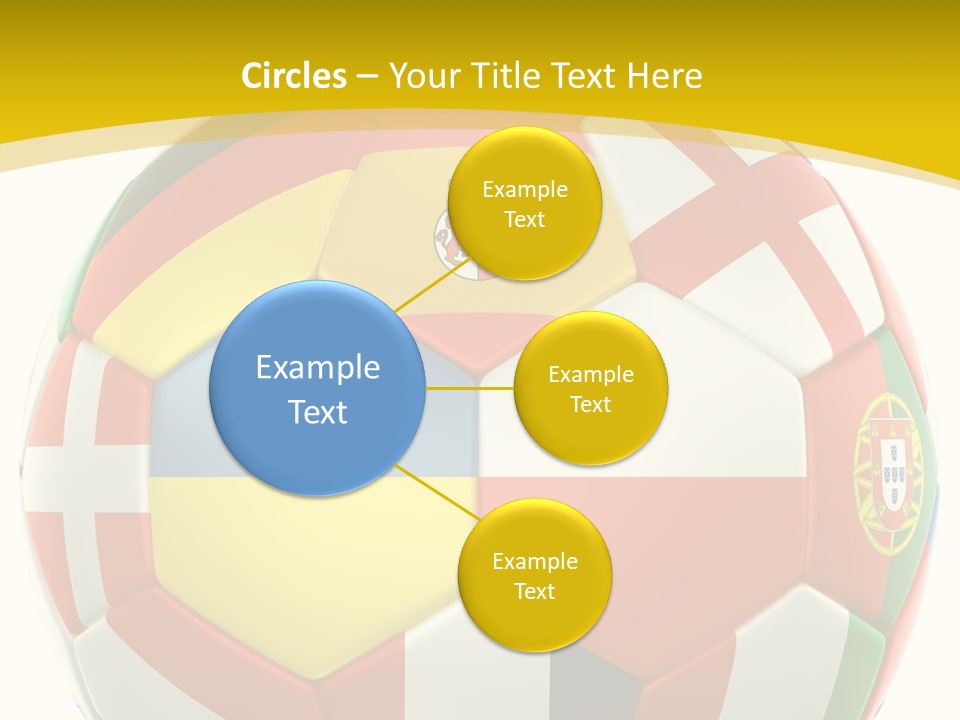 Circles – Your Title Text Here

Example Text

Example Text

Example Text

Example Text